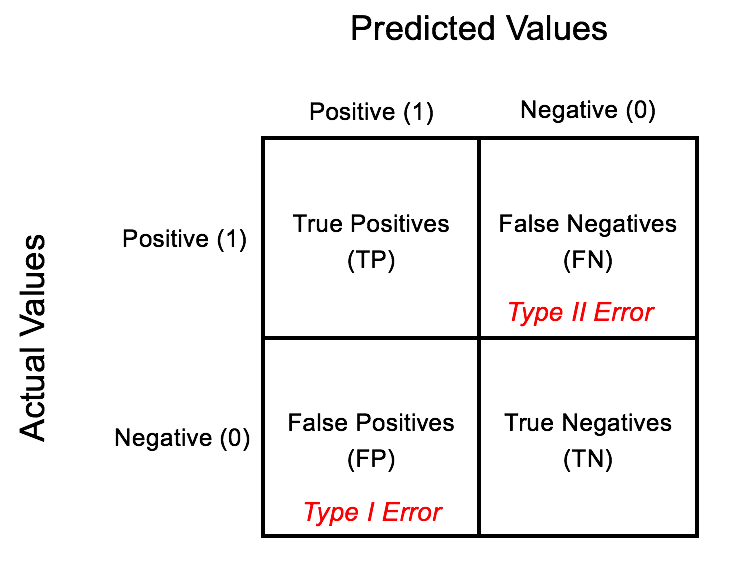 Predicted Values

Actual Values

| | Positive (1) | Negative (0) |
|---|---|---|
| Positive (1) | True Positives (TP) | False Negatives (FN) Type II Error |
| Negative (0) | False Positives (FP) Type I Error | True Negatives (TN) |